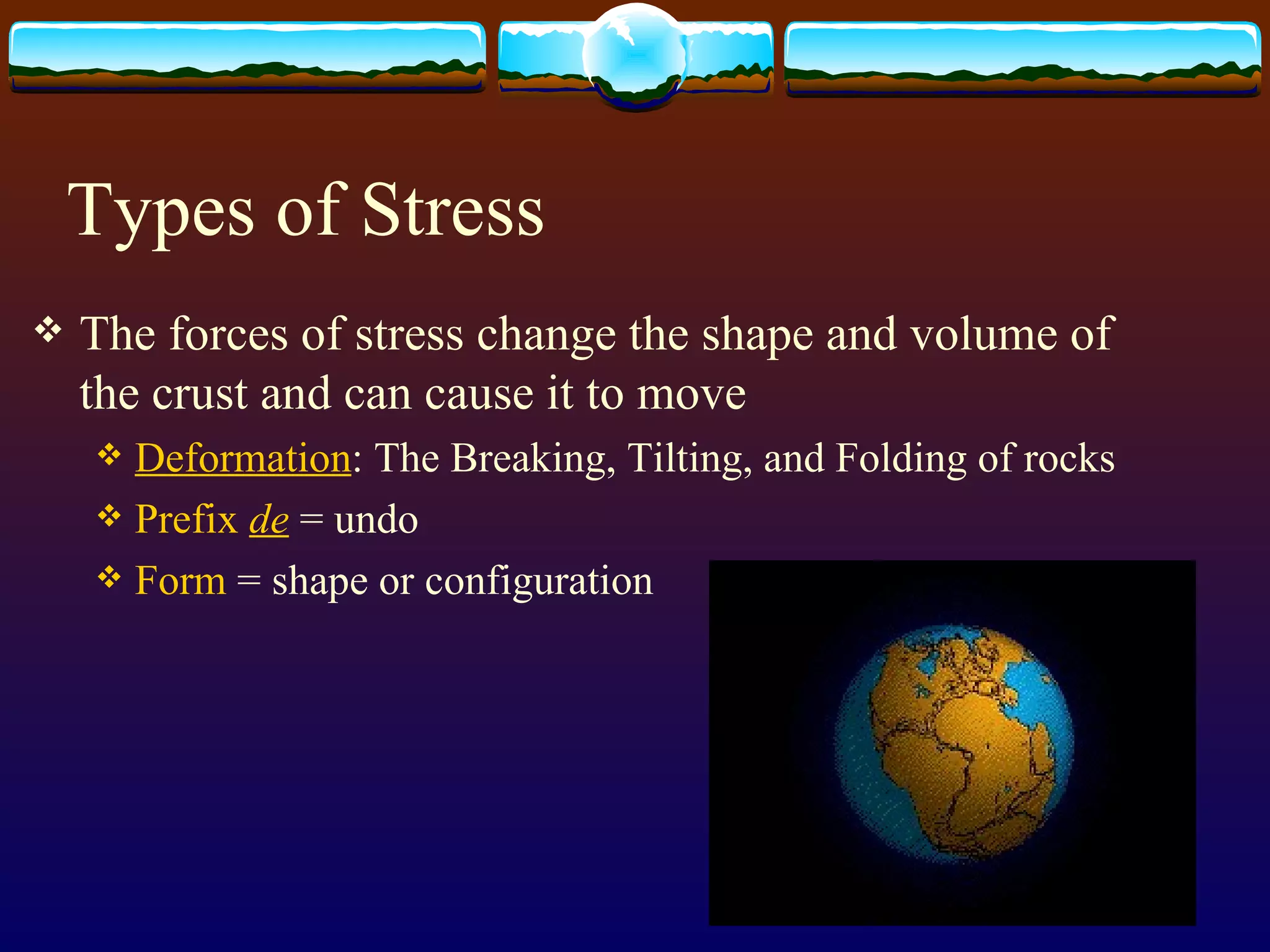 Types of Stress

❖ The forces of stress change the shape and volume of the crust and can cause it to move

❖ Deformation: The Breaking, Tilting, and Folding of rocks

❖ Prefix de = undo

❖ Form = shape or configuration